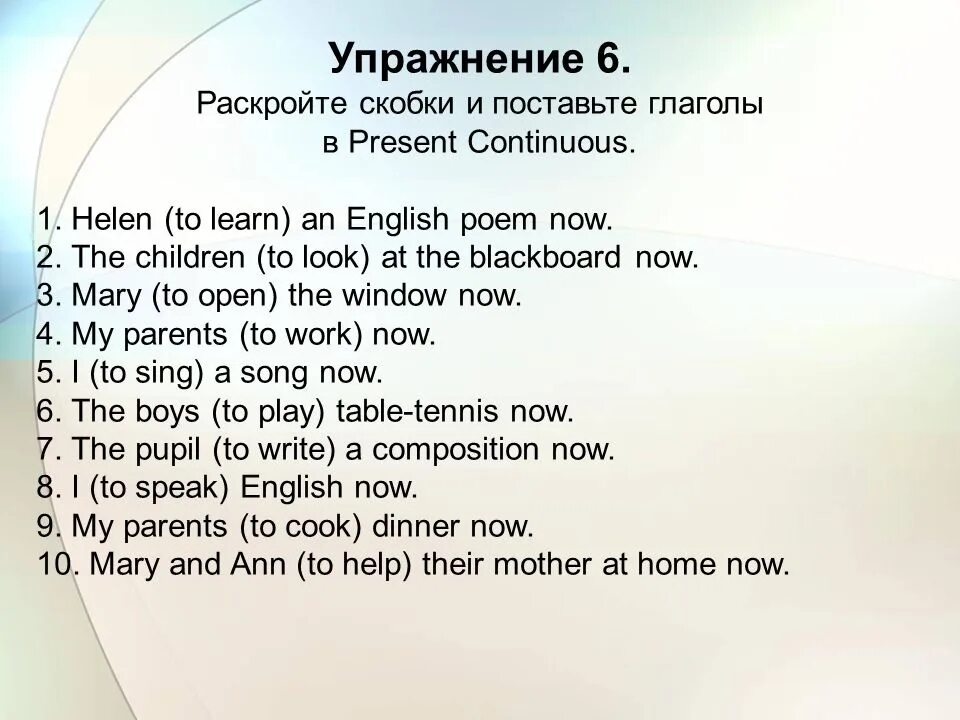 Упражнение 6.
Раскройте скобки и поставьте глаголы в Present Continuous.

1. Helen (to learn) an English poem now.
2. The children (to look) at the blackboard now.
3. Mary (to open) the window now.
4. My parents (to work) now.
5. I (to sing) a song now.
6. The boys (to play) table-tennis now.
7. The pupil (to write) a composition now.
8. I (to speak) English now.
9. My parents (to cook) dinner now.
10. Mary and Ann (to help) their mother at home now.